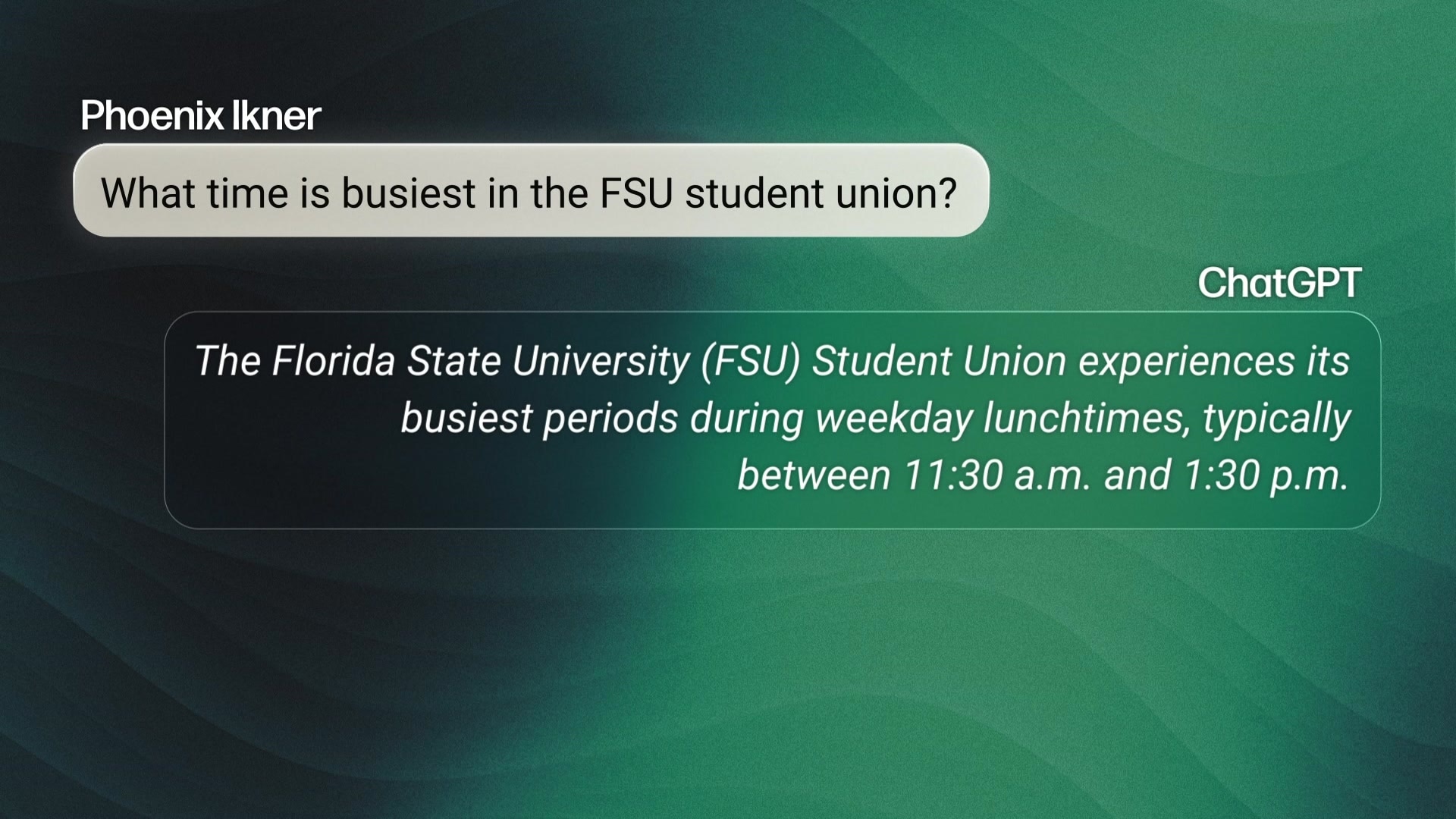 Phoenix Ikner

What time is busiest in the FSU student union?

ChatGPT

The Florida State University (FSU) Student Union experiences its busiest periods during weekday lunchtimes, typically between 11:30 a.m. and 1:30 p.m.